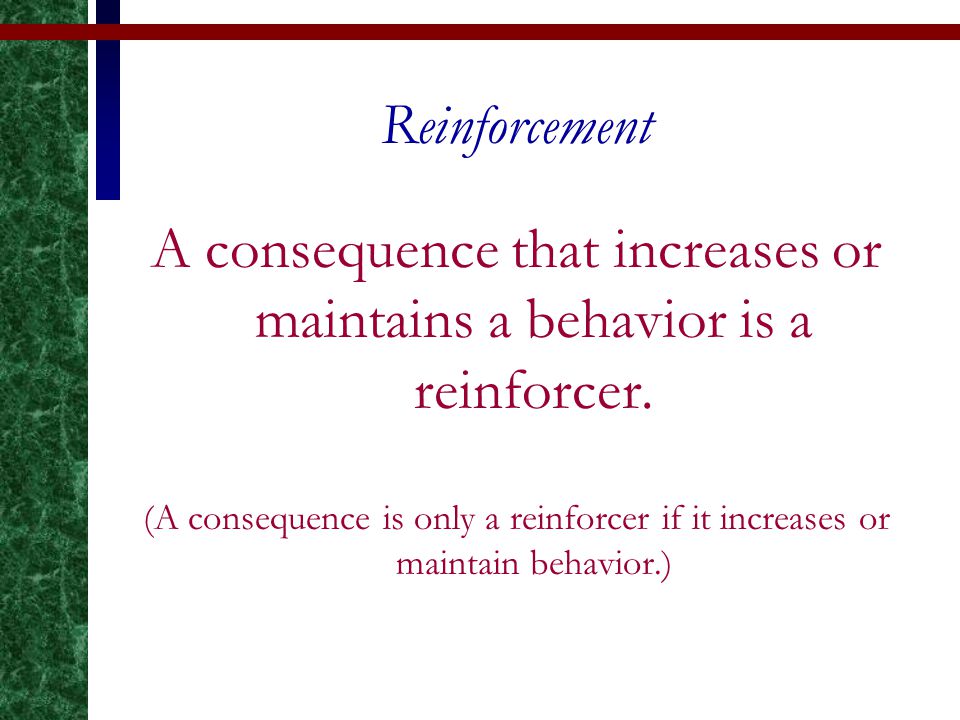 Reinforcement

A consequence that increases or maintains a behavior is a reinforcer.

(A consequence is only a reinforcer if it increases or maintain behavior.)